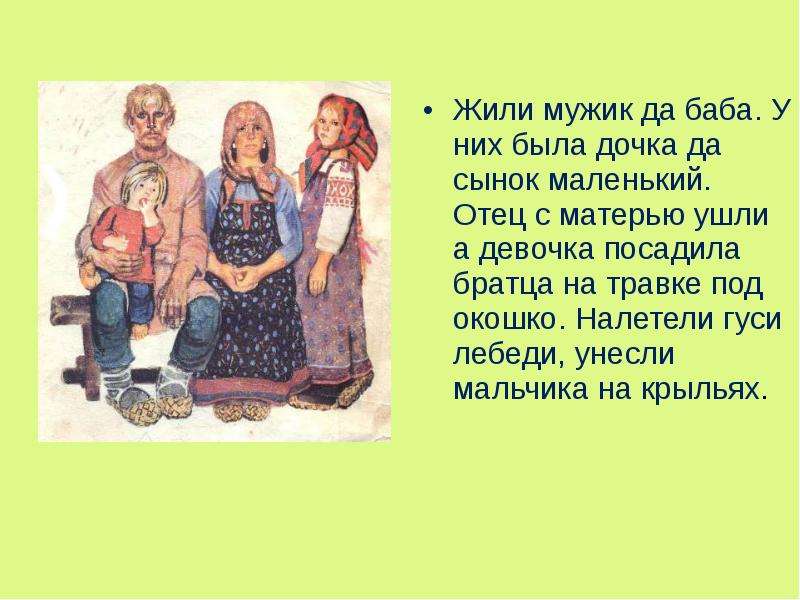 • Жили мужик да баба. У них была дочка да сынок маленький. Отец с матерью ушли а девочка посадила братца на травке под окошко. Налетели гуси лебеди, унесли мальчика на крыльях.